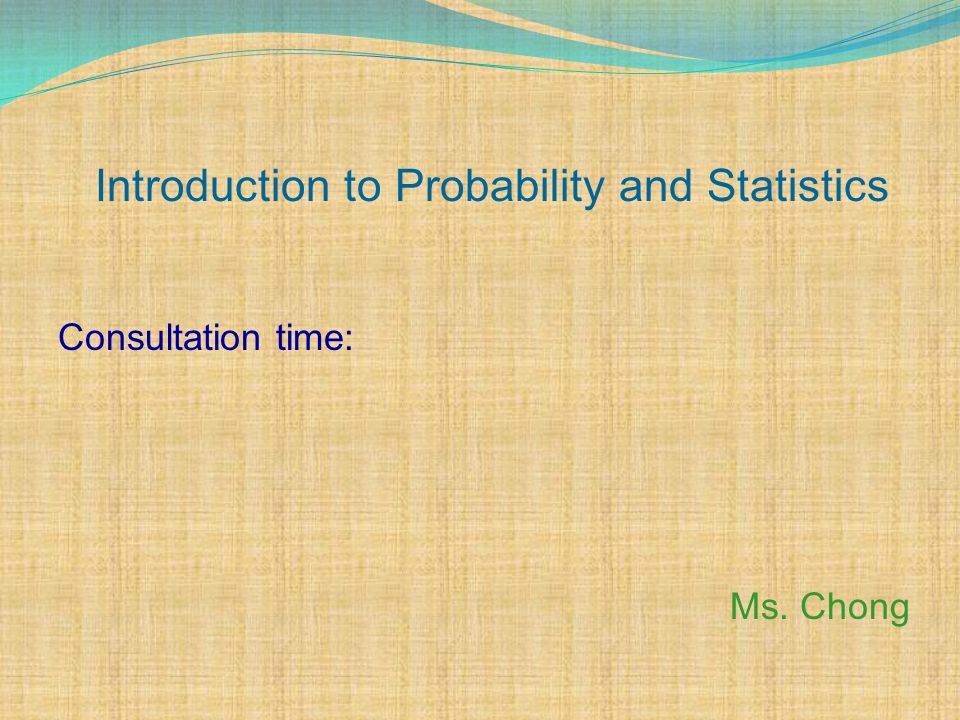 Introduction to Probability and Statistics

Consultation time:

Ms. Chong